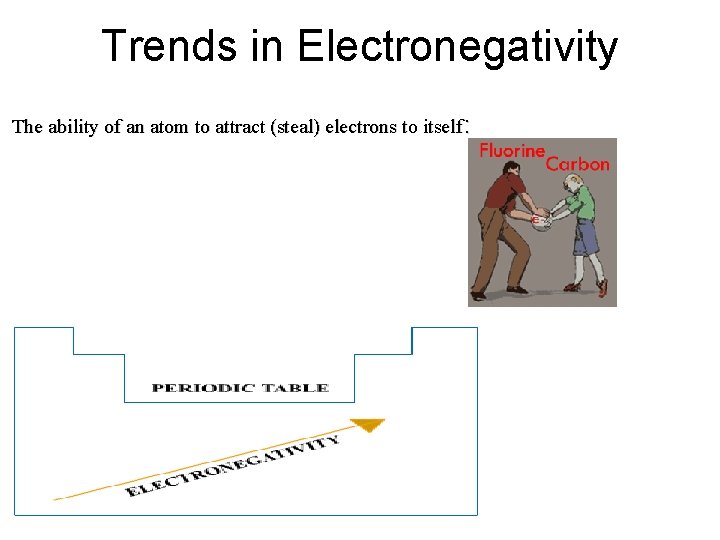 Trends in Electronegativity

The ability of an atom to attract (steal) electrons to itself:

Fluorine

Carbon

e-

PERIODIC TABLE

ELECTRONEGATIVITY